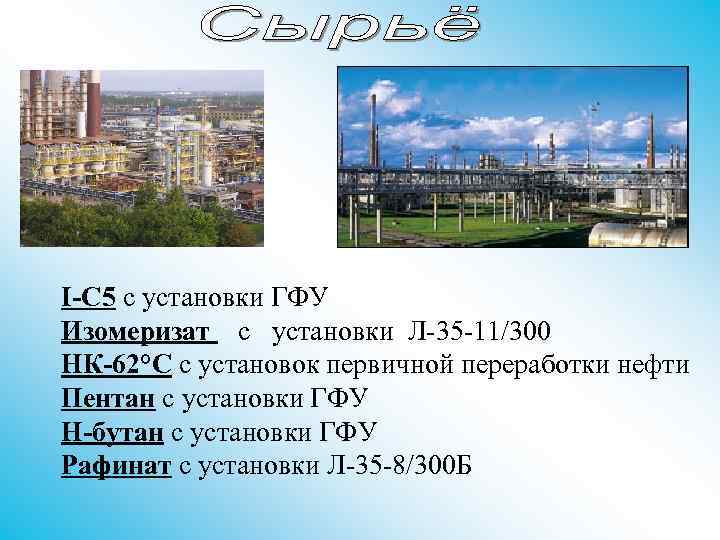 Сырьё

I-C5 с установки ГФУ
Изомеризат с установки Л-35-11/300
НК-62°С с установок первичной переработки нефти
Пентан с установки ГФУ
Н-бутан с установки ГФУ
Рафинат с установки Л-35-8/300Б